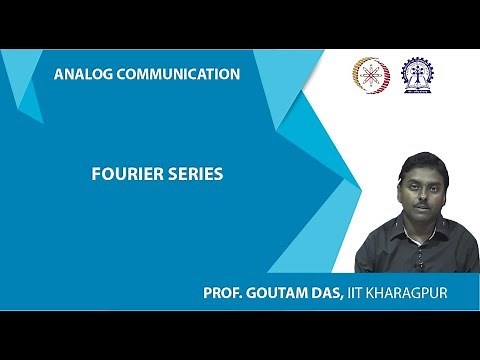 ANALOG COMMUNICATION

FOURIER SERIES

PROF. GOUTAM DAS, IIT KHARAGPUR